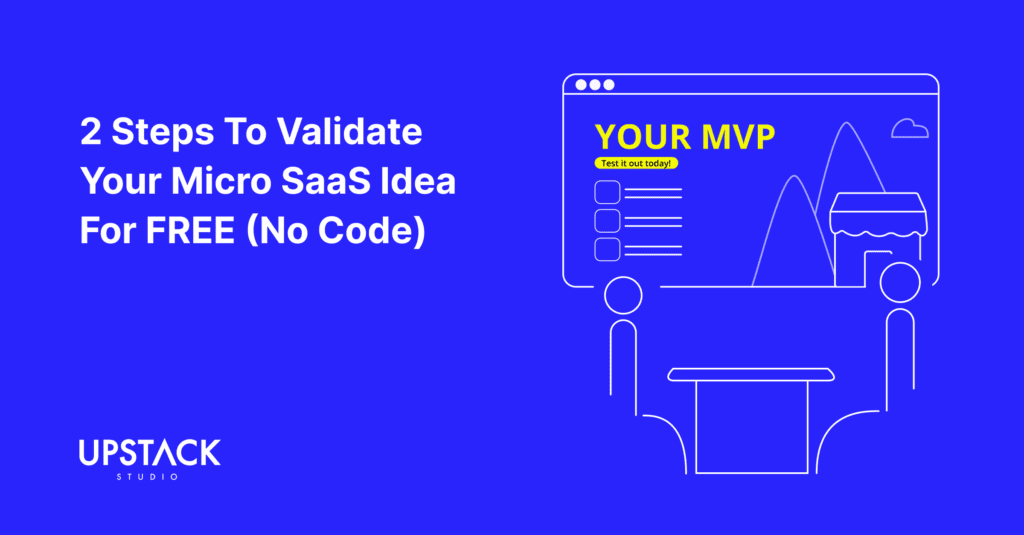 2 Steps To Validate Your Micro SaaS Idea For FREE (No Code)

YOUR MVP

Test it out today!

UPSTACK
STUDIO